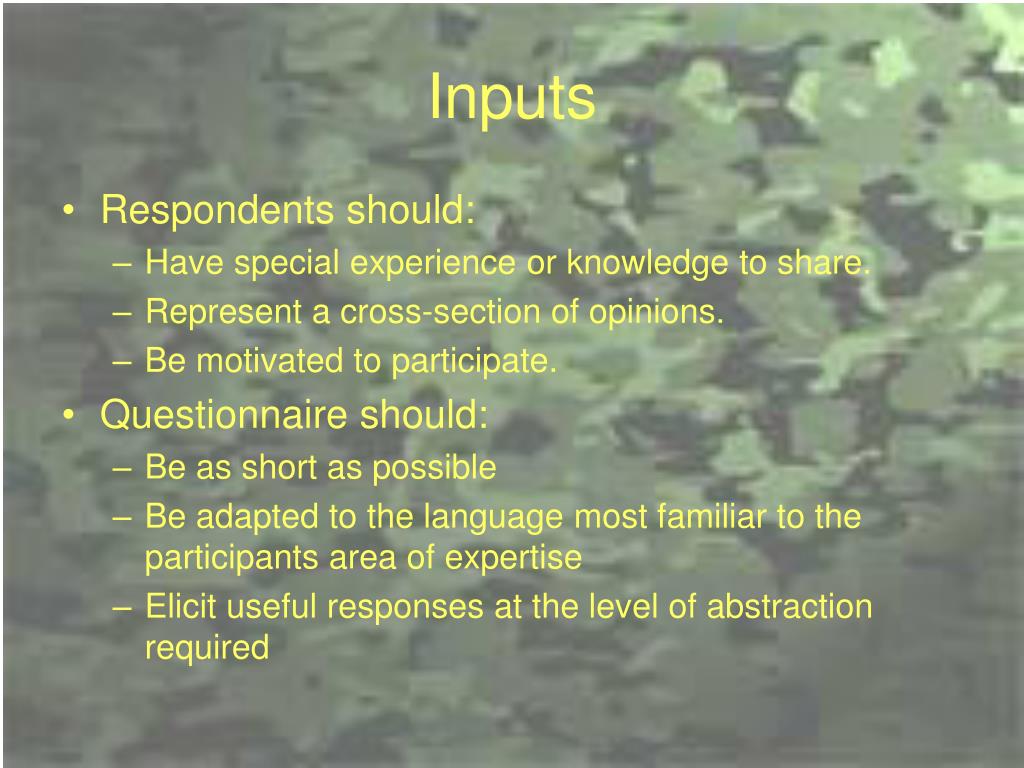 Inputs

• Respondents should:
– Have special experience or knowledge to share.
– Represent a cross-section of opinions.
– Be motivated to participate.
• Questionnaire should:
– Be as short as possible
– Be adapted to the language most familiar to the participants area of expertise
– Elicit useful responses at the level of abstraction required